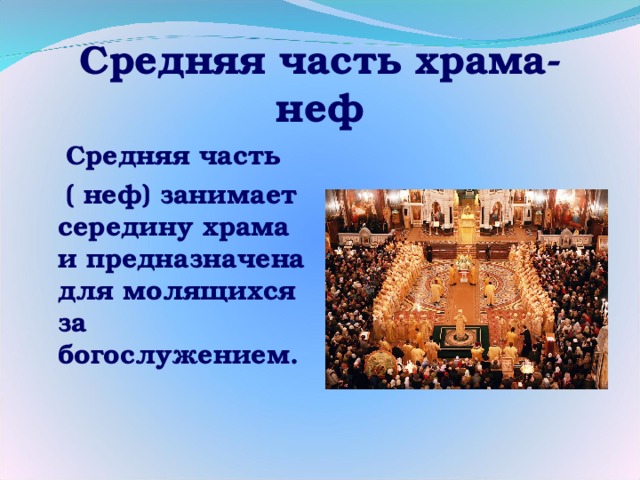 Средняя часть храма-неф

Средняя часть ( неф) занимает середину храма и предназначена для молящихся за богослужением.